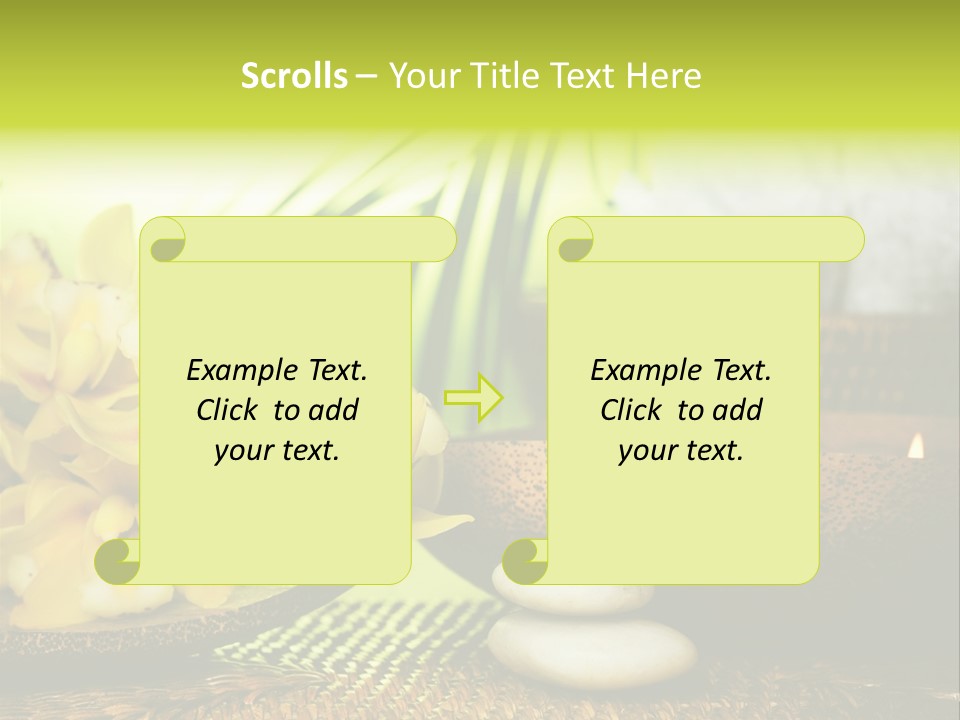 Scrolls – Your Title Text Here

Example Text. Click to add your text.

Example Text. Click to add your text.